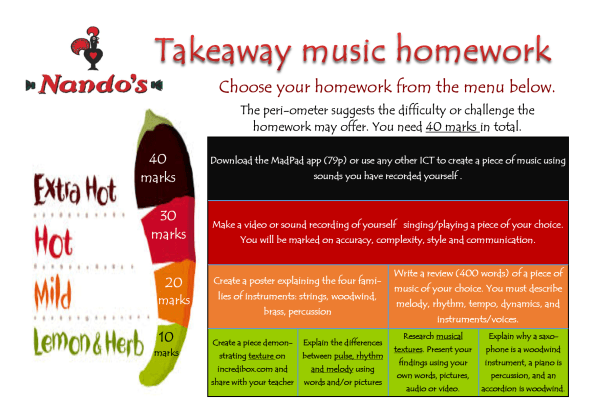 Nando's

Takeaway music homework

Choose your homework from the menu below.

The peri-ometer suggests the difficulty or challenge the homework may offer. You need 40 marks in total.

Extra Hot

Hot

Mild

Lemon & Herb

40 marks

30 marks

20 marks

10 marks

Download the MadPad app (79p) or use any other ICT to create a piece of music using sounds you have recorded yourself .

Make a video or sound recording of yourself singing/playing a piece of your choice. You will be marked on accuracy, complexity, style and communication.

Create a poster explaining the four families of instruments: strings, woodwind, brass, percussion

Write a review (400 words) of a piece of music of your choice. You must describe melody, rhythm, tempo, dynamics, and instruments/voices.

Create a piece demonstrating texture on incredibox.com and share with your teacher

Explain the differences between pulse, rhythm and melody using words and/or pictures

Research musical textures. Present your findings using your own words, pictures, audio or video.

Explain why a saxophone is a woodwind instrument, a piano is percussion, and an accordion is woodwind.